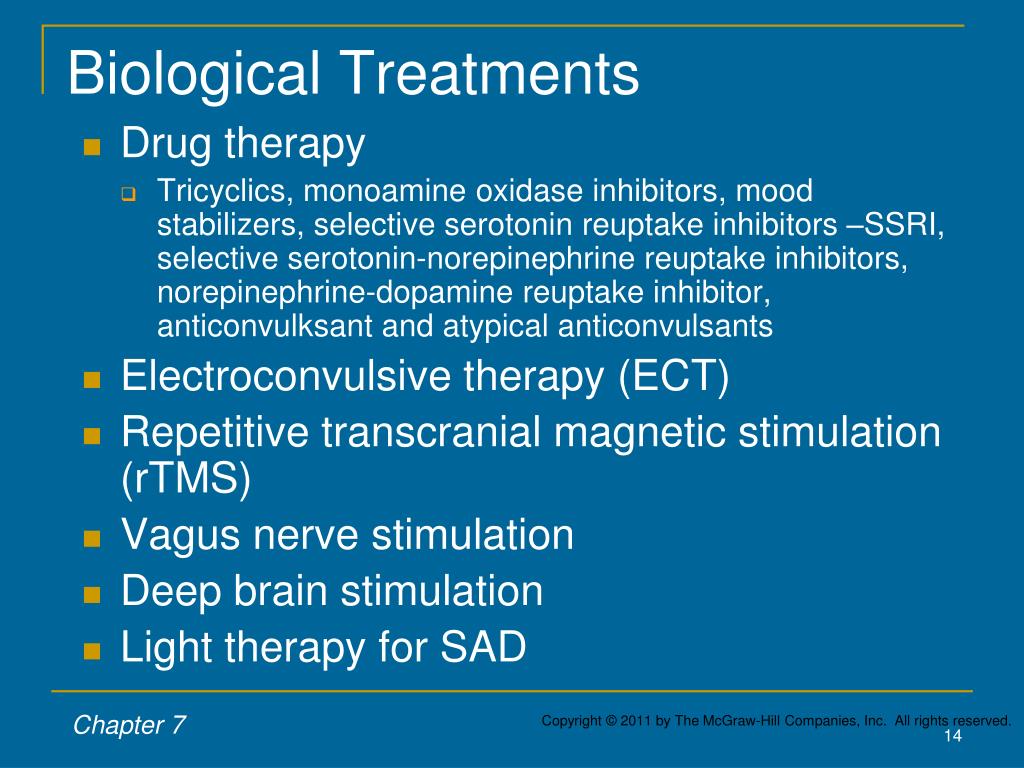 Biological Treatments

Drug therapy

Tricyclics, monoamine oxidase inhibitors, mood stabilizers, selective serotonin reuptake inhibitors –SSRI, selective serotonin-norepinephrine reuptake inhibitors, norepinephrine-dopamine reuptake inhibitor, anticonvulksant and atypical anticonvulsants

Electroconvulsive therapy (ECT)

Repetitive transcranial magnetic stimulation (rTMS)

Vagus nerve stimulation

Deep brain stimulation

Light therapy for SAD

Chapter 7

Copyright © 2011 by The McGraw-Hill Companies, Inc. All rights reserved.

14